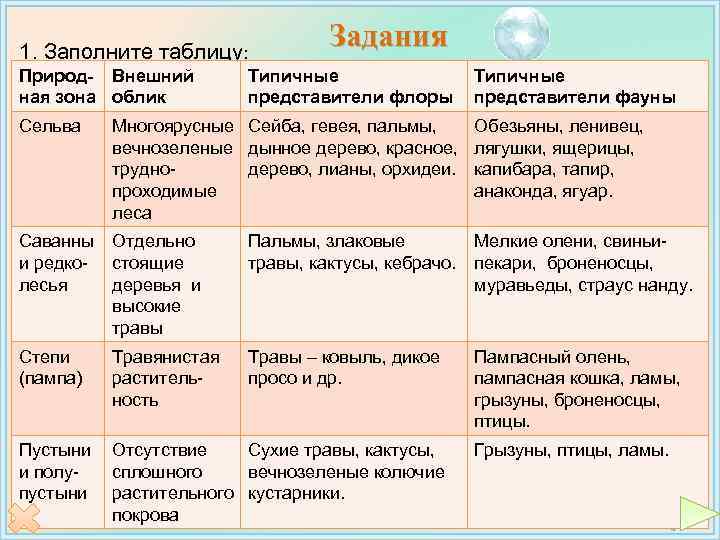 Задания

1. Заполните таблицу:

| Природная зона | Внешний облик | Типичные представители флоры | Типичные представители фауны |
|---|---|---|---|
| Сельва | Многоярусные вечнозеленые труднопроходимые леса | Сейба, гевея, пальмы, дынное дерево, красное, дерево, лианы, орхидеи. | Обезьяны, ленивец, лягушки, ящерицы, капибара, тапир, анаконда, ягуар. |
| Саванны и редколесья | Отдельно стоящие деревья и высокие травы | Пальмы, злаковые травы, кактусы, кебрачо. | Мелкие олени, свиньи-пекари, броненосцы, муравьеды, страус нанду. |
| Степи (пампа) | Травянистая растительность | Травы – ковыль, дикое просо и др. | Пампасный олень, пампасная кошка, ламы, грызуны, броненосцы, птицы. |
| Пустыни и полупустыни | Отсутствие сплошного растительного покрова | Сухие травы, кактусы, вечнозеленые колючие кустарники. | Грызуны, птицы, ламы. |